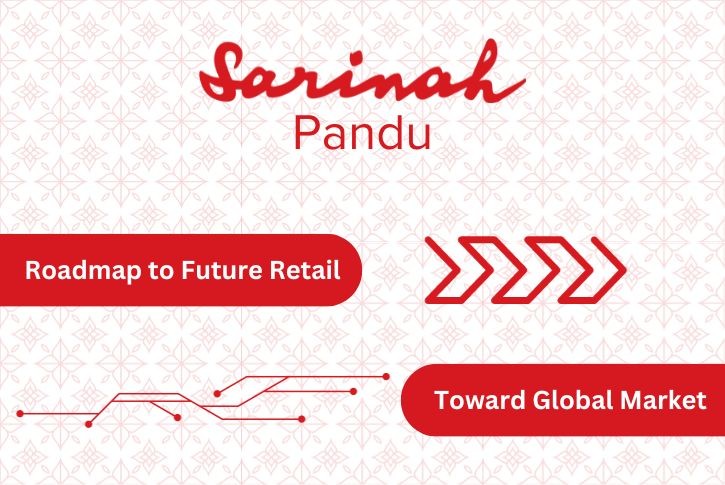 Sarinah
Pandu

Roadmap to Future Retail

Toward Global Market